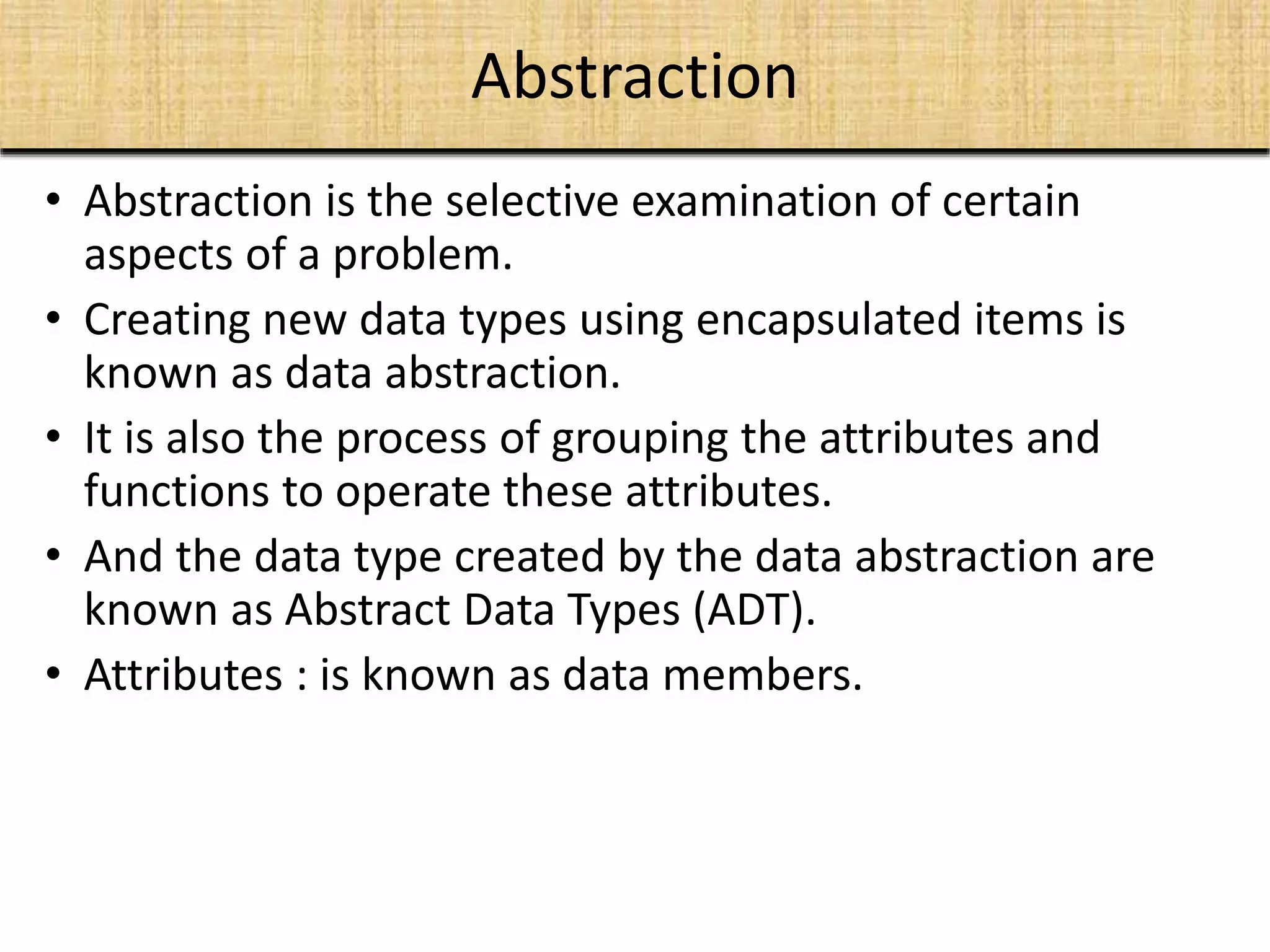 Abstraction

• Abstraction is the selective examination of certain aspects of a problem.

• Creating new data types using encapsulated items is known as data abstraction.

• It is also the process of grouping the attributes and functions to operate these attributes.

• And the data type created by the data abstraction are known as Abstract Data Types (ADT).

• Attributes : is known as data members.